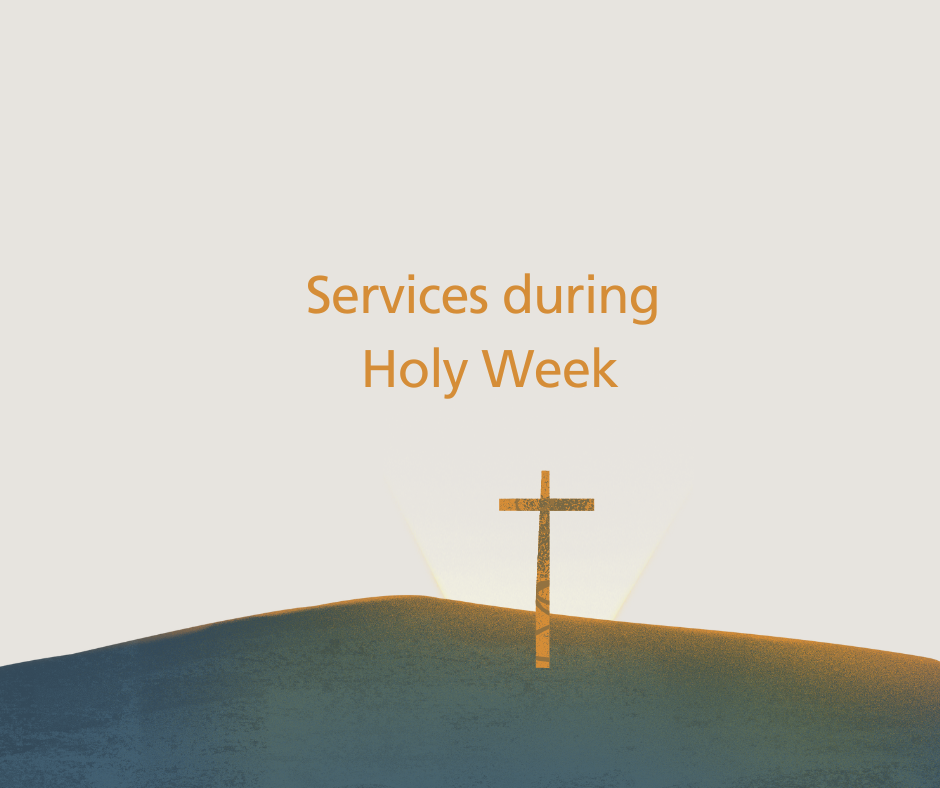 Services during
Holy Week